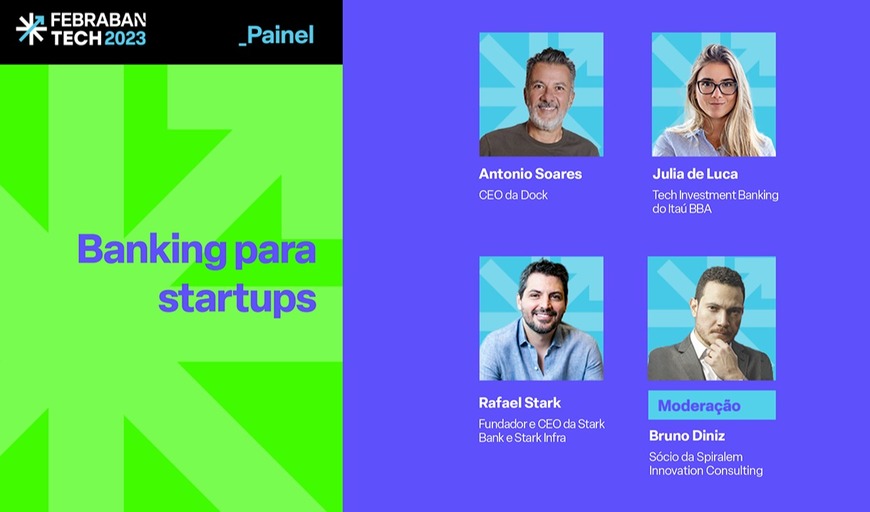 FEBRABAN TECH 2023

_Painel

Banking para startups

Antonio Soares
CEO da Dock

Julia de Luca
Tech Investment Banking do Itaú BBA

Rafael Stark
Fundador e CEO da Stark Bank e Stark Infra

Moderação
Bruno Diniz
Sócio da Spiralem Innovation Consulting